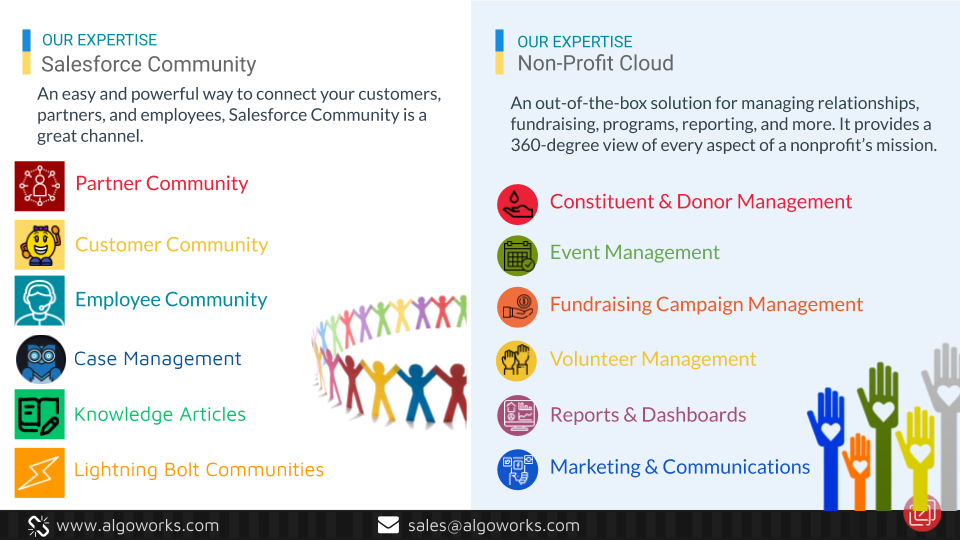 OUR EXPERTISE
Salesforce Community

An easy and powerful way to connect your customers, partners, and employees, Salesforce Community is a great channel.

Partner Community

Customer Community

Employee Community

Case Management

Knowledge Articles

Lightning Bolt Communities

OUR EXPERTISE
Non-Profit Cloud

An out-of-the-box solution for managing relationships, fundraising, programs, reporting, and more. It provides a 360-degree view of every aspect of a nonprofit's mission.

Constituent & Donor Management

Event Management

Fundraising Campaign Management

Volunteer Management

Reports & Dashboards

Marketing & Communications

www.algoworks.com

sales@algoworks.com